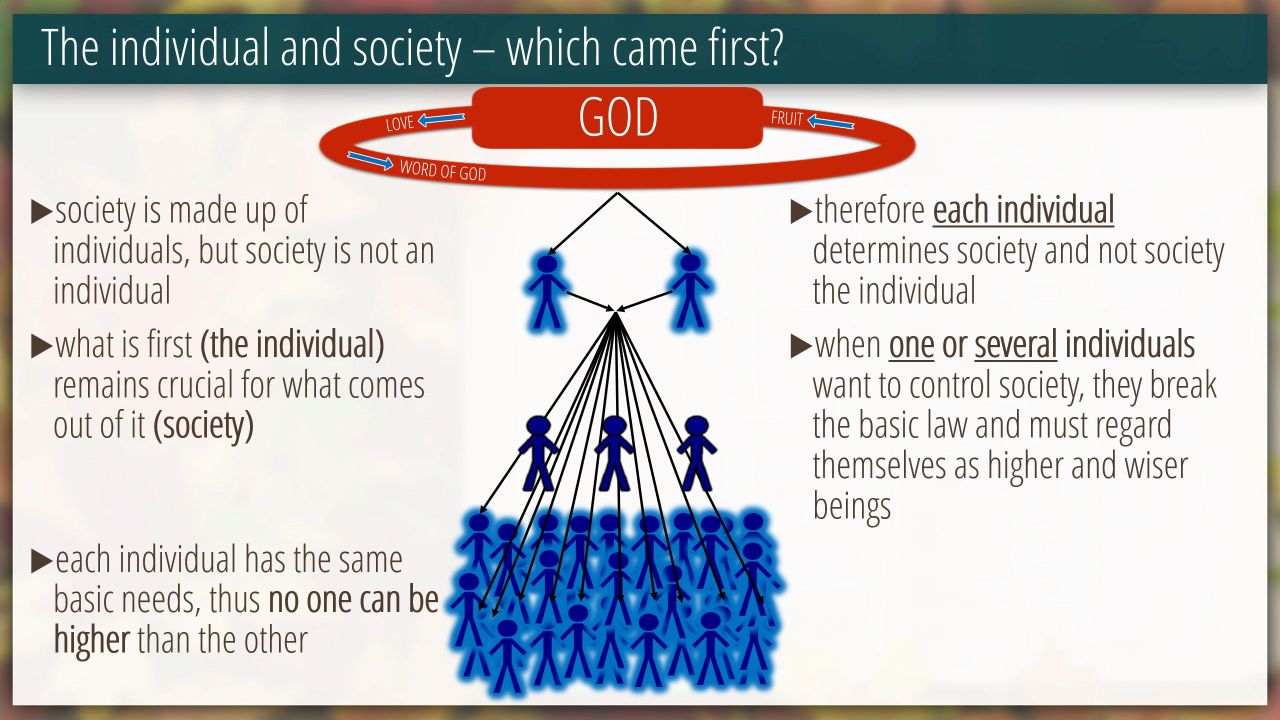 The individual and society – which came first?

GOD

LOVE

FRUIT

WORD OF GOD

▶society is made up of individuals, but society is not an individual

▶what is first (the individual) remains crucial for what comes out of it (society)

▶each individual has the same basic needs, thus no one can be higher than the other

▶therefore each individual determines society and not society the individual

▶when one or several individuals want to control society, they break the basic law and must regard themselves as higher and wiser beings